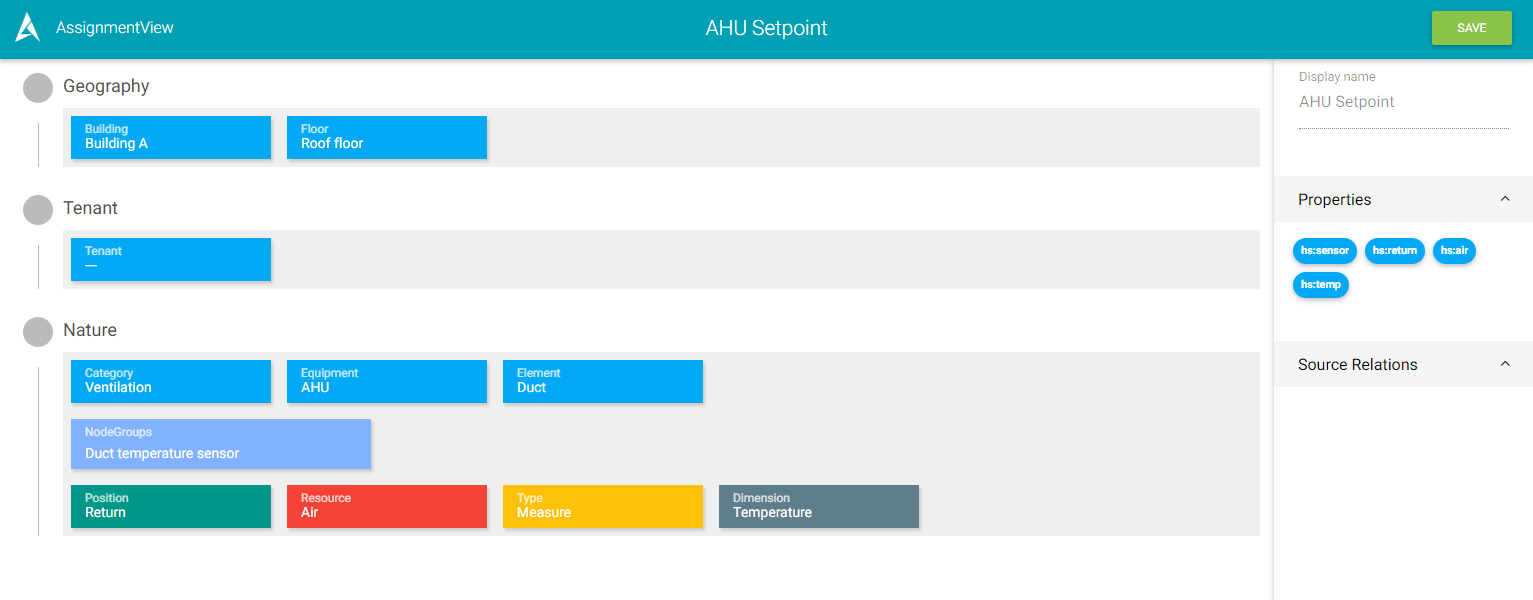 AssignmentView

AHU Setpoint

SAVE

Geography

Building
Building A

Floor
Roof floor

Tenant

Tenant
—

Nature

Category
Ventilation

Equipment
AHU

Element
Duct

NodeGroups
Duct temperature sensor

Position
Return

Resource
Air

Type
Measure

Dimension
Temperature

Display name
AHU Setpoint

Properties

hs:sensor
hs:return
hs:air
hs:temp

Source Relations